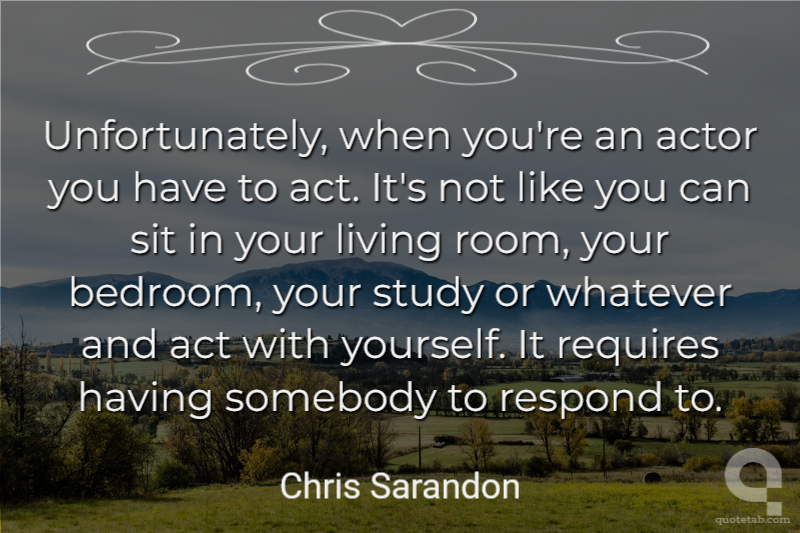 Unfortunately, when you're an actor you have to act. It's not like you can sit in your living room, your bedroom, your study or whatever and act with yourself. It requires having somebody to respond to.

Chris Sarandon

quotetab.com